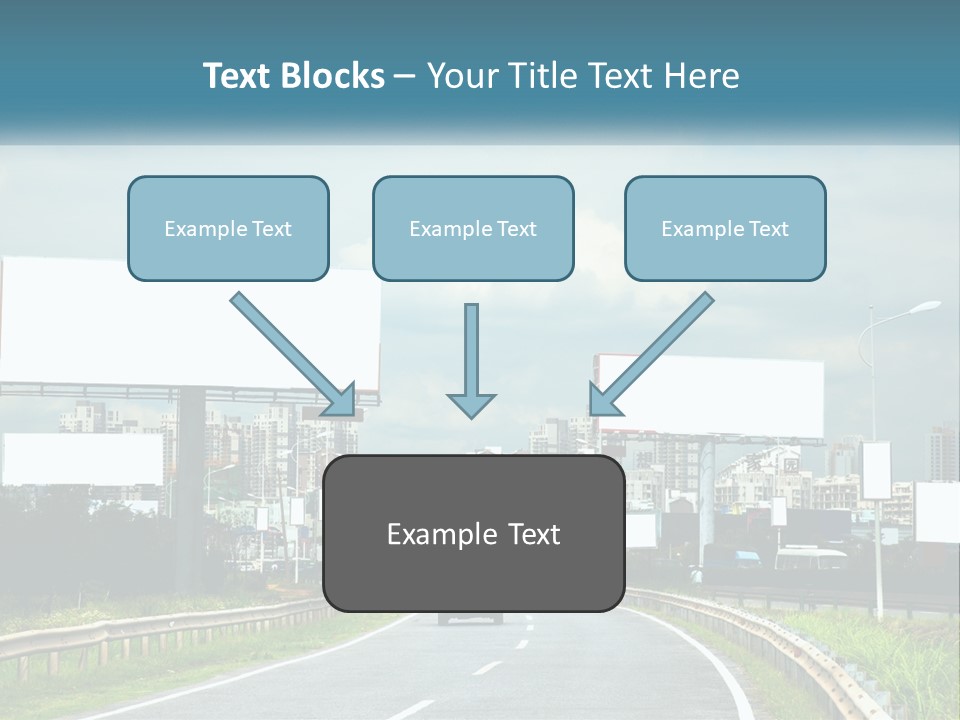 Text Blocks – Your Title Text Here

Example Text

Example Text

Example Text

Example Text